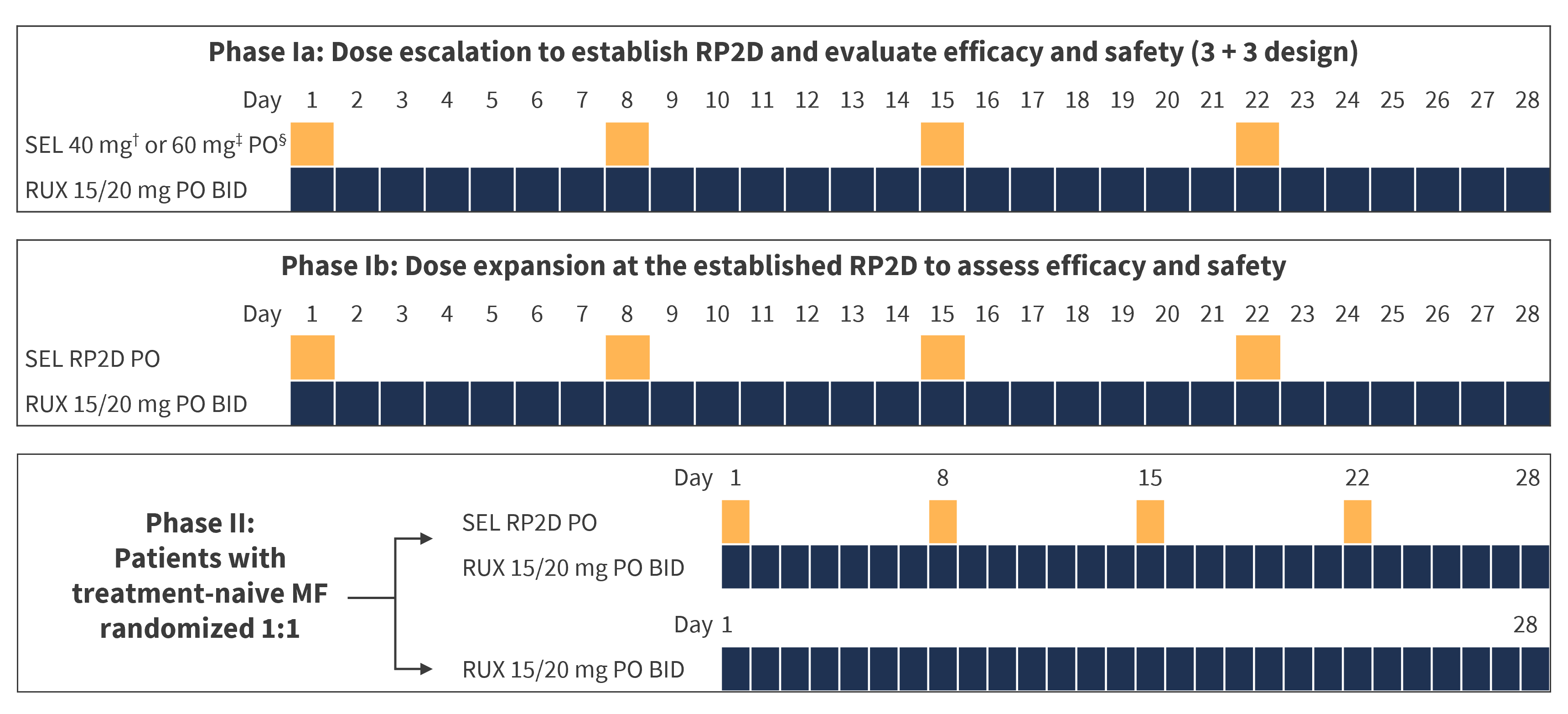 Phase Ia: Dose escalation to establish RP2D and evaluate efficacy and safety (3 + 3 design)

Day 1 2 3 4 5 6 7 8 9 10 11 12 13 14 15 16 17 18 19 20 21 22 23 24 25 26 27 28

SEL 40 mg$^{\dagger}$ or 60 mg$^{\ddagger}$ PO$^{\S}$

RUX 15/20 mg PO BID

Phase Ib: Dose expansion at the established RP2D to assess efficacy and safety

Day 1 2 3 4 5 6 7 8 9 10 11 12 13 14 15 16 17 18 19 20 21 22 23 24 25 26 27 28

SEL RP2D PO

RUX 15/20 mg PO BID

Phase II: Patients with treatment-naive MF randomized 1:1

Day 1 8 15 22 28

SEL RP2D PO

RUX 15/20 mg PO BID

Day 1 28

RUX 15/20 mg PO BID